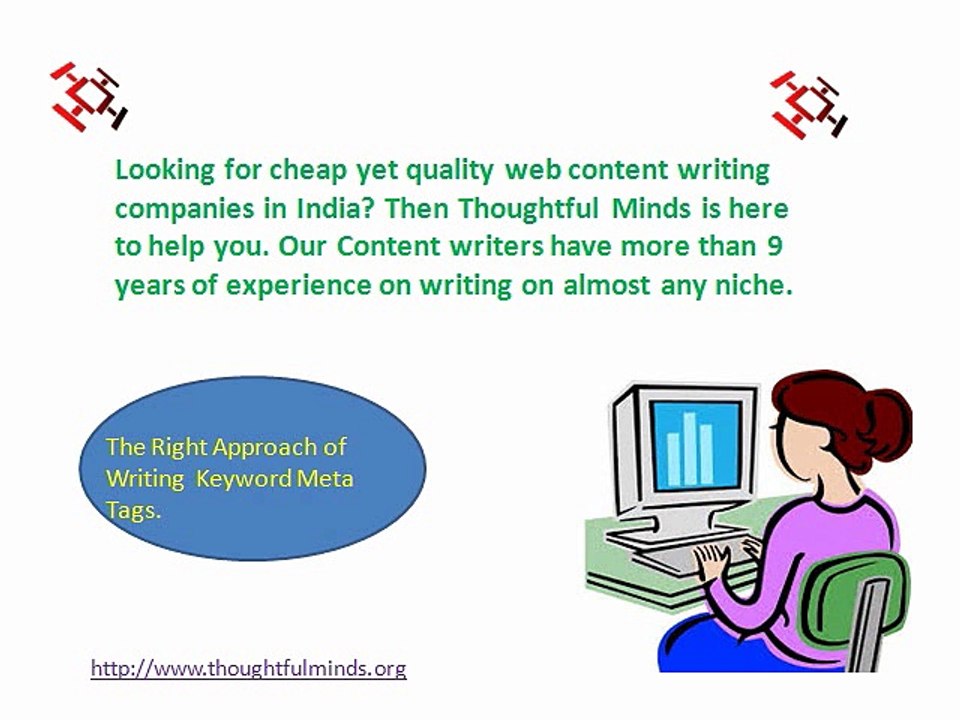 Looking for cheap yet quality web content writing companies in India? Then Thoughtful Minds is here to help you. Our Content writers have more than 9 years of experience on writing on almost any niche.

The Right Approach of Writing Keyword Meta Tags.

http://www.thoughtfulminds.org